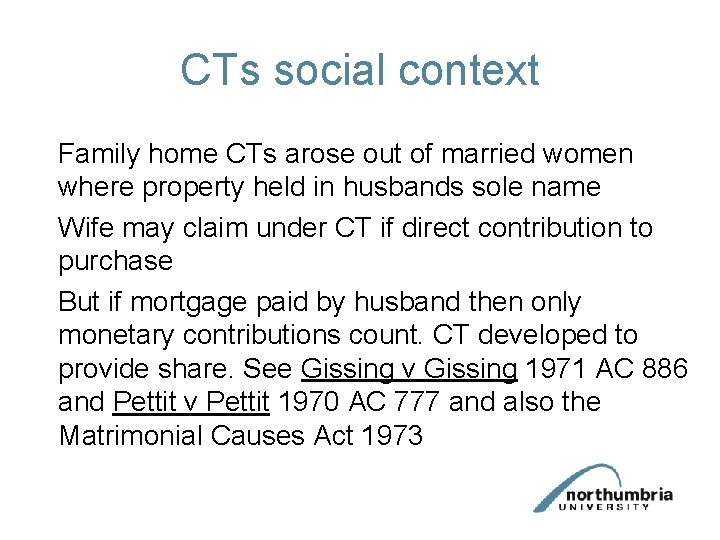 CTs social context

Family home CTs arose out of married women where property held in husbands sole name

Wife may claim under CT if direct contribution to purchase

But if mortgage paid by husband then only monetary contributions count. CT developed to provide share. See Gissing v Gissing 1971 AC 886 and Pettit v Pettit 1970 AC 777 and also the Matrimonial Causes Act 1973

northumbria UNIVERSITY